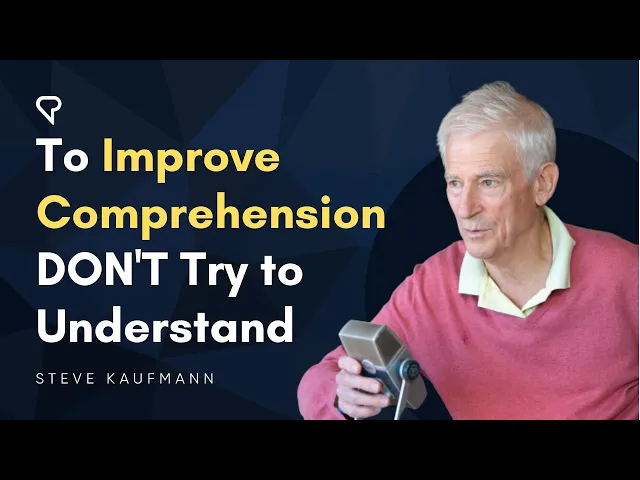 To Improve Comprehension DON'T Try to Understand

STEVE KAUFMANN